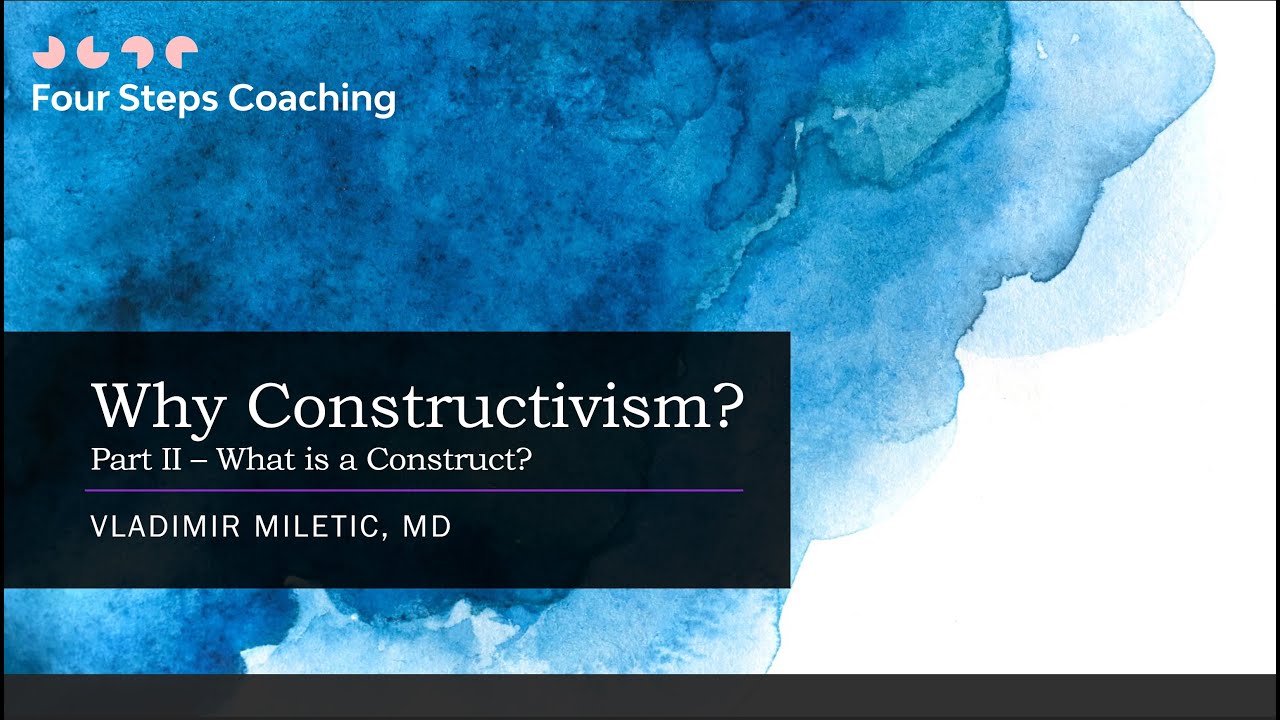 Four Steps Coaching

Why Constructivism?
Part II – What is a Construct?

VLADIMIR MILETIC, MD